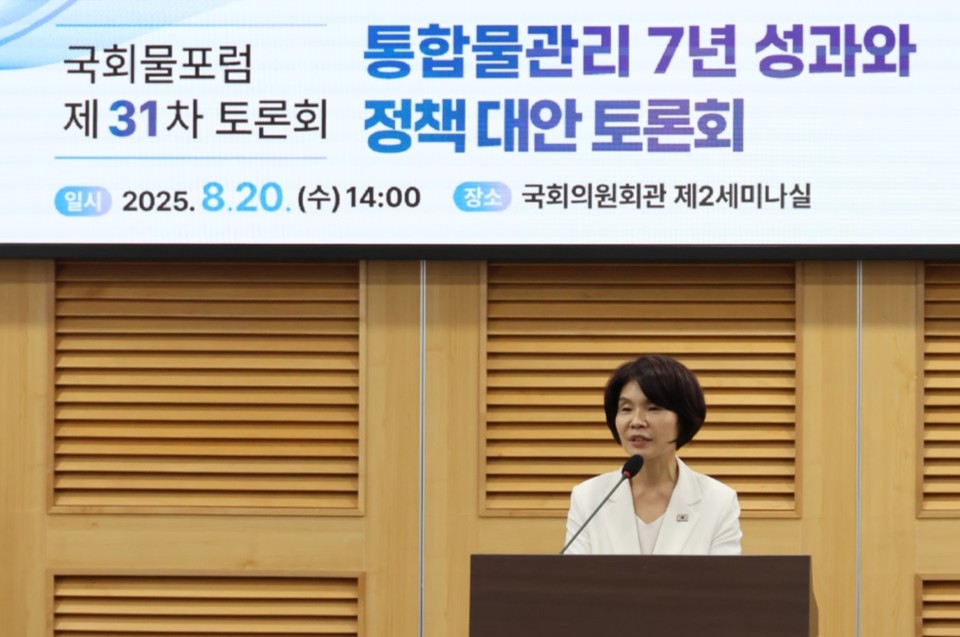 국회물포럼
제 31차 토론회

통합물관리 7년 성과와
정책 대안 토론회

일시 2025. 8. 20. (수) 14:00 장소 국회의원회관 제2세미나실